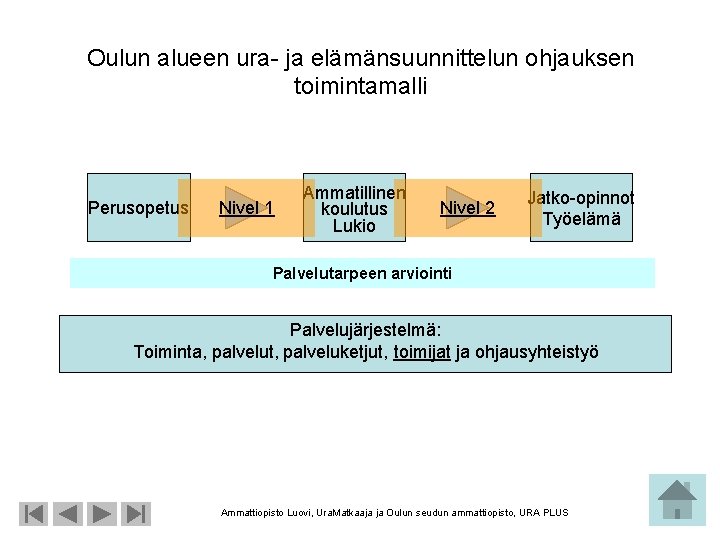 Oulun alueen ura- ja elämänsuunnittelun ohjauksen toimintamalli

Perusopetus

Nivel 1

Ammatillinen koulutus Lukio

Nivel 2

Jatko-opinnot Työelämä

Palvelutarpeen arviointi

Palvelujärjestelmä:
Toiminta, palvelut, palveluketjut, toimijat ja ohjausyhteistyö

Ammattiopisto Luovi, UraMatkaaja ja Oulun seudun ammattiopisto, URA PLUS